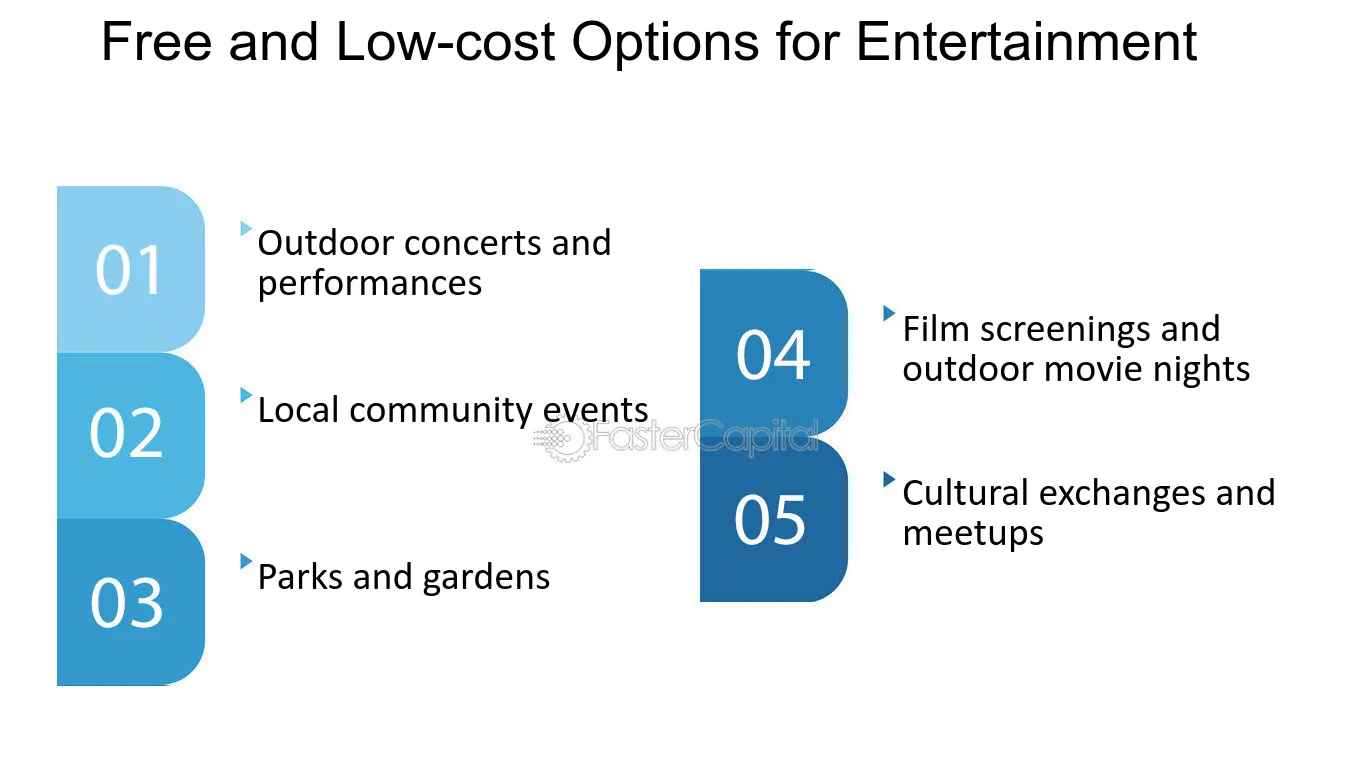 Free and Low-cost Options for Entertainment

01

Outdoor concerts and performances

02

Local community events

03

Parks and gardens

04

Film screenings and outdoor movie nights

05

Cultural exchanges and meetups

FasterCapital